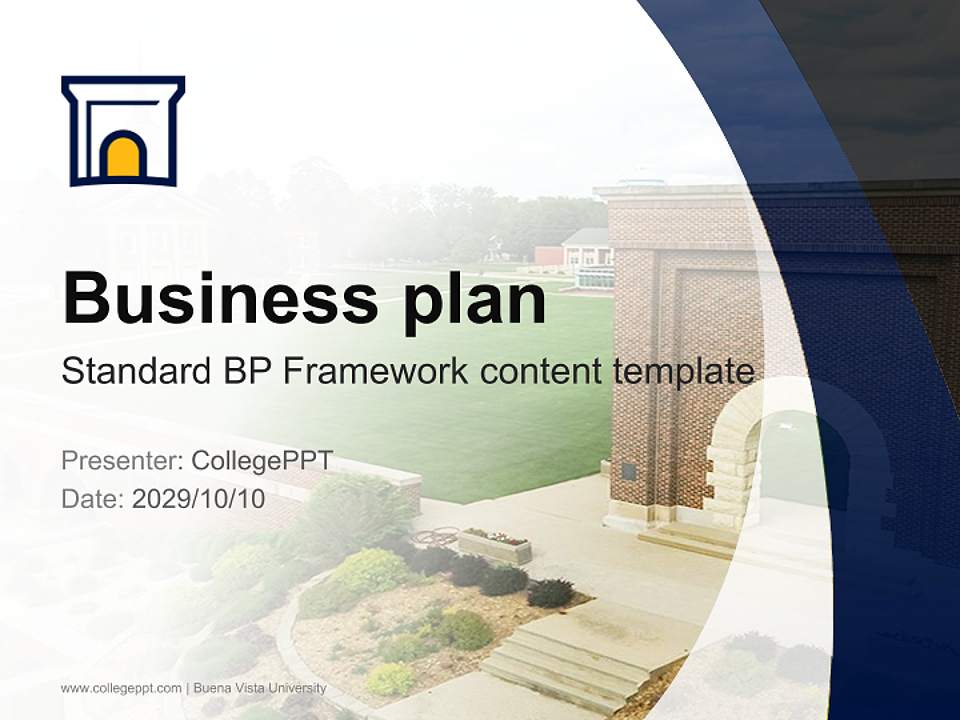 Business plan

Standard BP Framework content template

Presenter: CollegePPT
Date: 2029/10/10

www.collegeppt.com | Buena Vista University